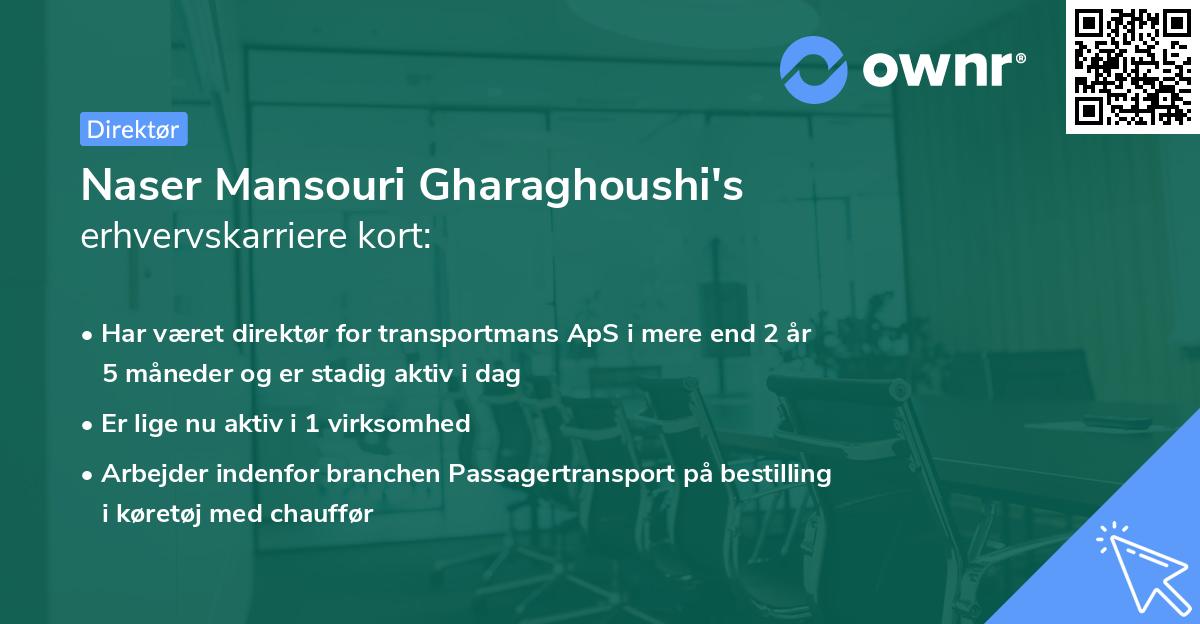 ownr®

Direktør

Naser Mansouri Gharaghoushi's erhvervskarriere kort:

• Har været direktør for transportmans ApS i mere end 2 år 5 måneder og er stadig aktiv i dag

• Er lige nu aktiv i 1 virksomhed

• Arbejder indenfor branchen Passagertransport på bestilling i køretøj med chauffør